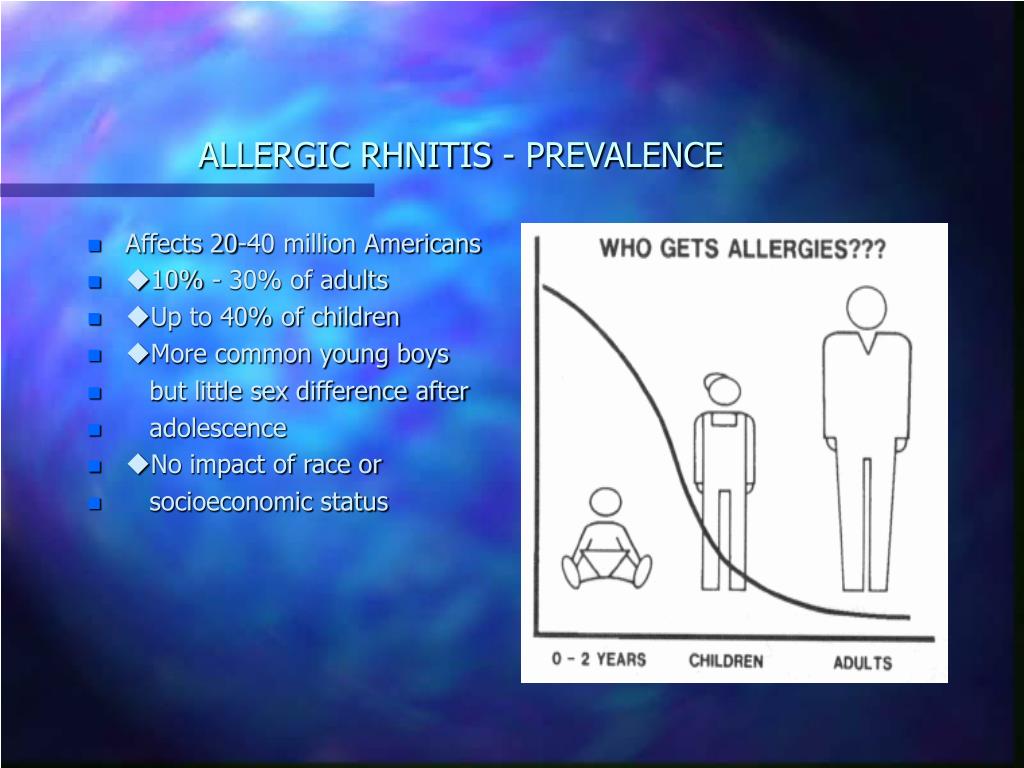 ALLERGIC RHNITIS - PREVALENCE

- Affects 20-40 million Americans
- ◆10% - 30% of adults
- ◆Up to 40% of children
- ◆More common young boys
- but little sex difference after
- adolescence
- ◆No impact of race or
- socioeconomic status

WHO GETS ALLERGIES???

0 – 2 YEARS
CHILDREN
ADULTS